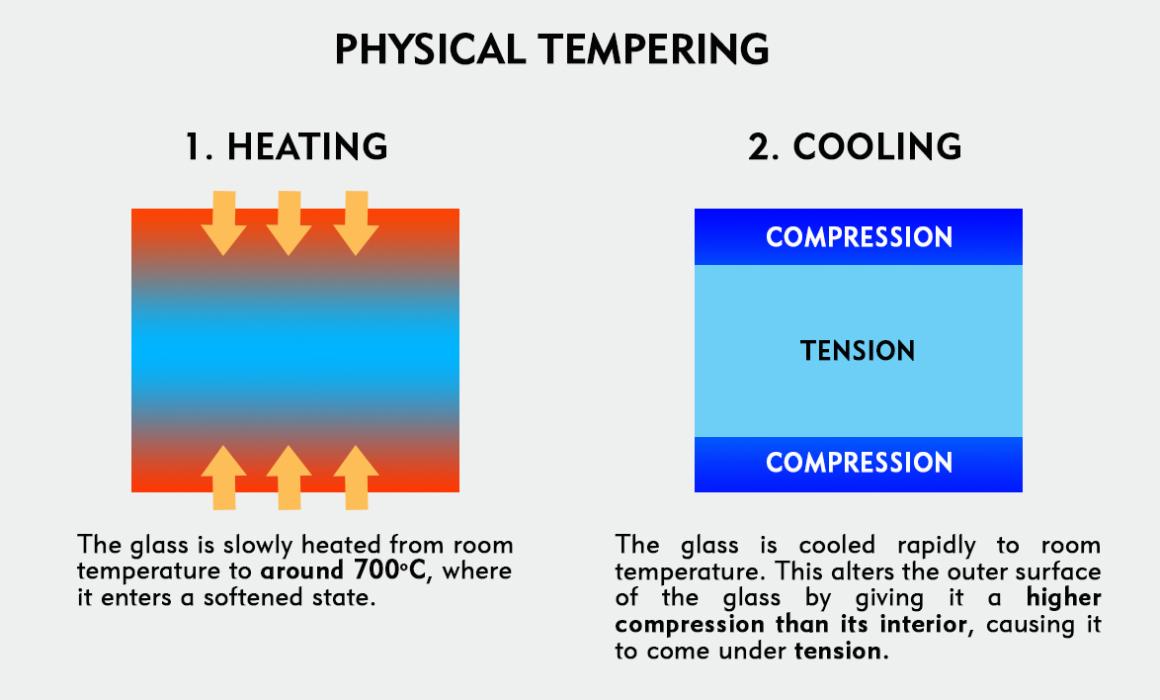 PHYSICAL TEMPERING

1. HEATING

The glass is slowly heated from room temperature to around 700°C, where it enters a softened state.

2. COOLING

COMPRESSION

TENSION

COMPRESSION

The glass is cooled rapidly to room temperature. This alters the outer surface of the glass by giving it a higher compression than its interior, causing it to come under tension.